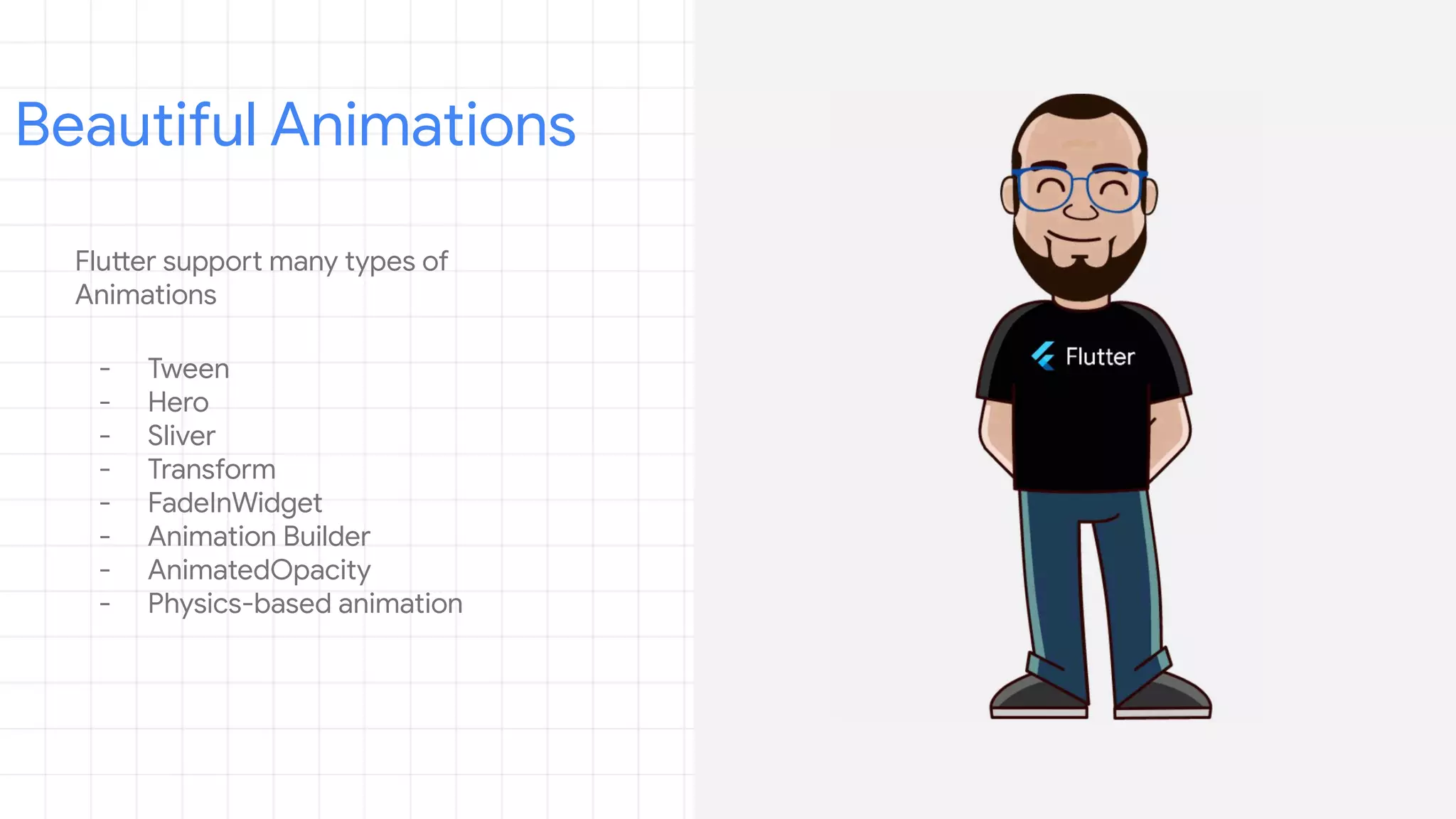 Beautiful Animations

Flutter support many types of Animations

- Tween
- Hero
- Sliver
- Transform
- FadeInWidget
- Animation Builder
- AnimatedOpacity
- Physics-based animation

Flutter